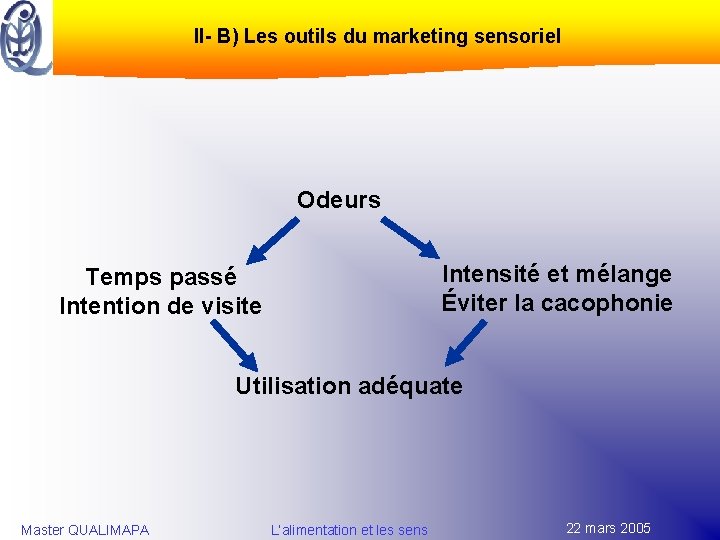 II- B) Les outils du marketing sensoriel

Odeurs

Temps passé
Intention de visite

Intensité et mélange
Éviter la cacophonie

Utilisation adéquate

Master QUALIMAPA

L'alimentation et les sens

22 mars 2005